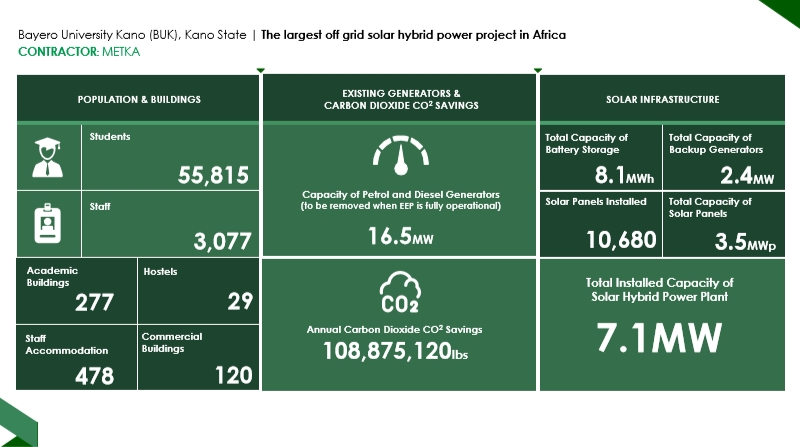 Bayero University Kano (BUK), Kano State | The largest off grid solar hybrid power project in Africa
CONTRACTOR: METKA

POPULATION & BUILDINGS

Students
55,815

Staff
3,077

Academic Buildings
277

Hostels
29

Staff Accommodation
478

Commercial Buildings
120

EXISTING GENERATORS & CARBON DIOXIDE CO² SAVINGS

Capacity of Petrol and Diesel Generators (to be removed when EEP is fully operational)
16.5MW

CO2

Annual Carbon Dioxide CO² Savings
108,875,120lbs

SOLAR INFRASTRUCTURE

Total Capacity of Battery Storage
8.1MWh

Total Capacity of Backup Generators
2.4MW

Solar Panels Installed
10,680

Total Capacity of Solar Panels
3.5MWp

Total Installed Capacity of Solar Hybrid Power Plant
7.1MW